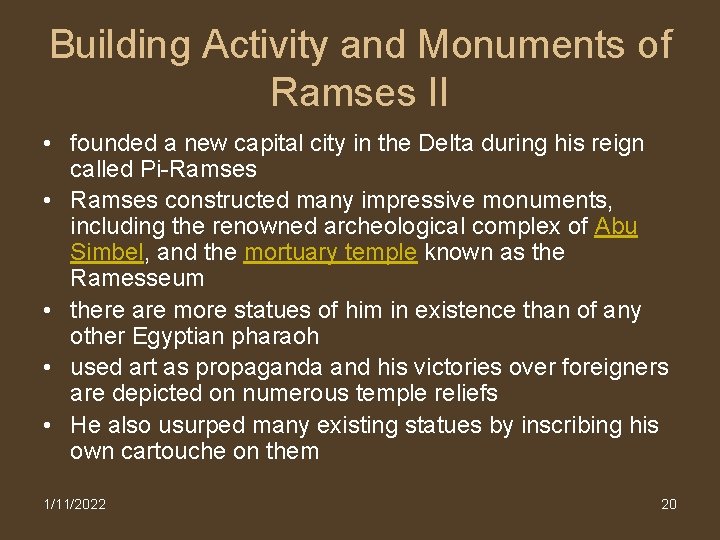 Building Activity and Monuments of Ramses II

• founded a new capital city in the Delta during his reign called Pi-Ramses
• Ramses constructed many impressive monuments, including the renowned archeological complex of Abu Simbel, and the mortuary temple known as the Ramesseum
• there are more statues of him in existence than of any other Egyptian pharaoh
• used art as propaganda and his victories over foreigners are depicted on numerous temple reliefs
• He also usurped many existing statues by inscribing his own cartouche on them

1/11/2022

20